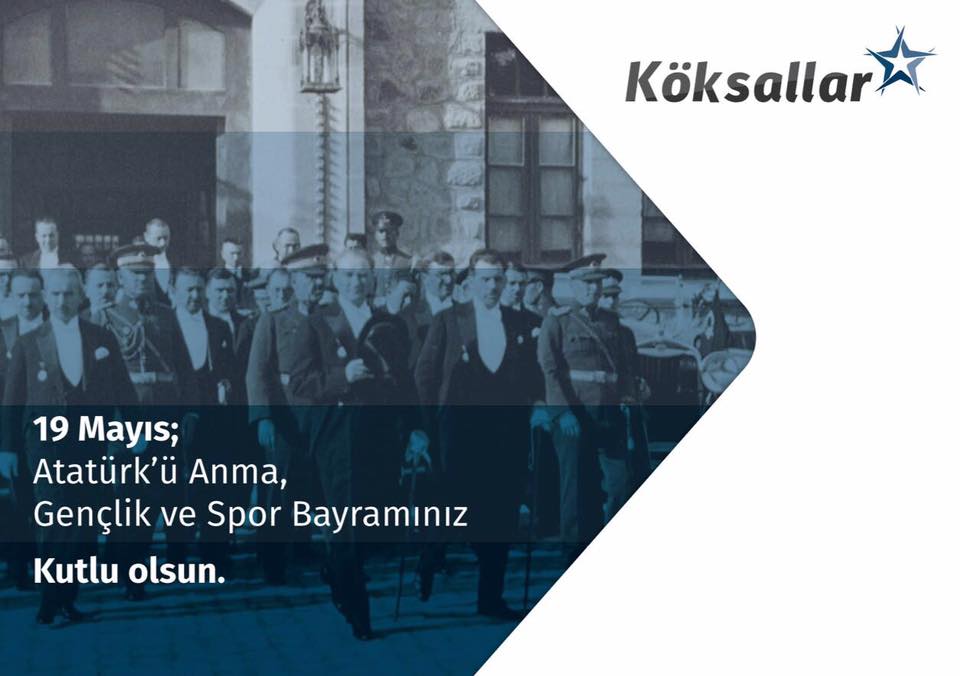 Köksallar

19 Mayıs;
Atatürk'ü Anma,
Gençlik ve Spor Bayramınız
Kutlu olsun.